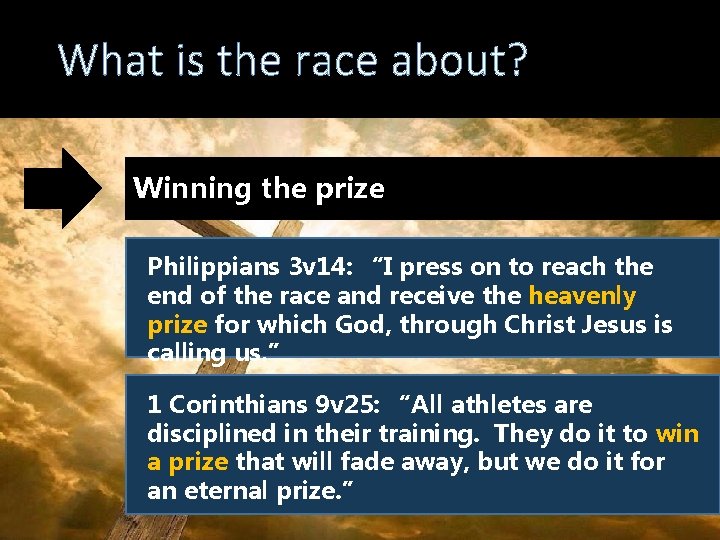 What is the race about?

Winning the prize

Philippians 3v14: “I press on to reach the end of the race and receive the heavenly prize for which God, through Christ Jesus is calling us.”

1 Corinthians 9v25: “All athletes are disciplined in their training. They do it to win a prize that will fade away, but we do it for an eternal prize.”